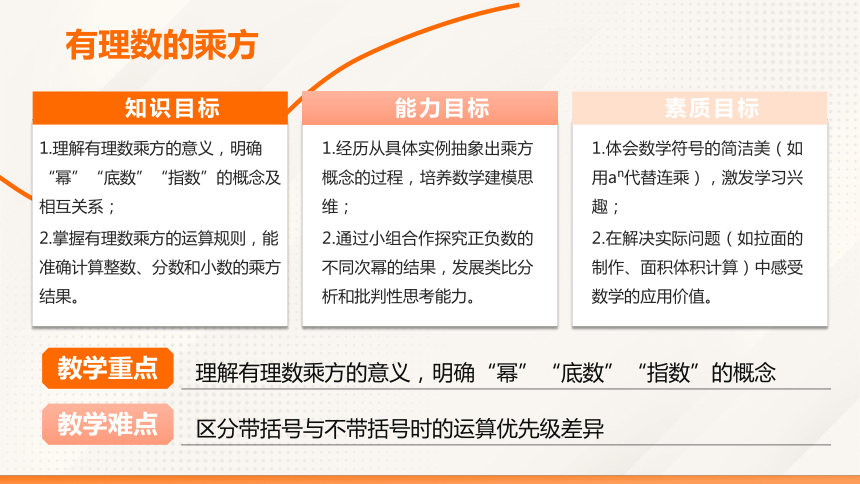 有理数的乘方

知识目标

1.理解有理数乘方的意义，明确“幂”“底数”“指数”的概念及相互关系；

2.掌握有理数乘方的运算规则，能准确计算整数、分数和小数的乘方结果。

能力目标

1.经历从具体实例抽象出乘方概念的过程，培养数学建模思维；

2.通过小组合作探究正负数的不同次幂的结果，发展类比分析和批判性思考能力。

素质目标

1.体会数学符号的简洁美（如用$a^n$代替连乘），激发学习兴趣；

2.在解决实际问题（如拉面的制作、面积体积计算）中感受数学的应用价值。

教学重点

理解有理数乘方的意义，明确“幂”“底数”“指数”的概念

教学难点

区分带括号与不带括号时的运算优先级差异